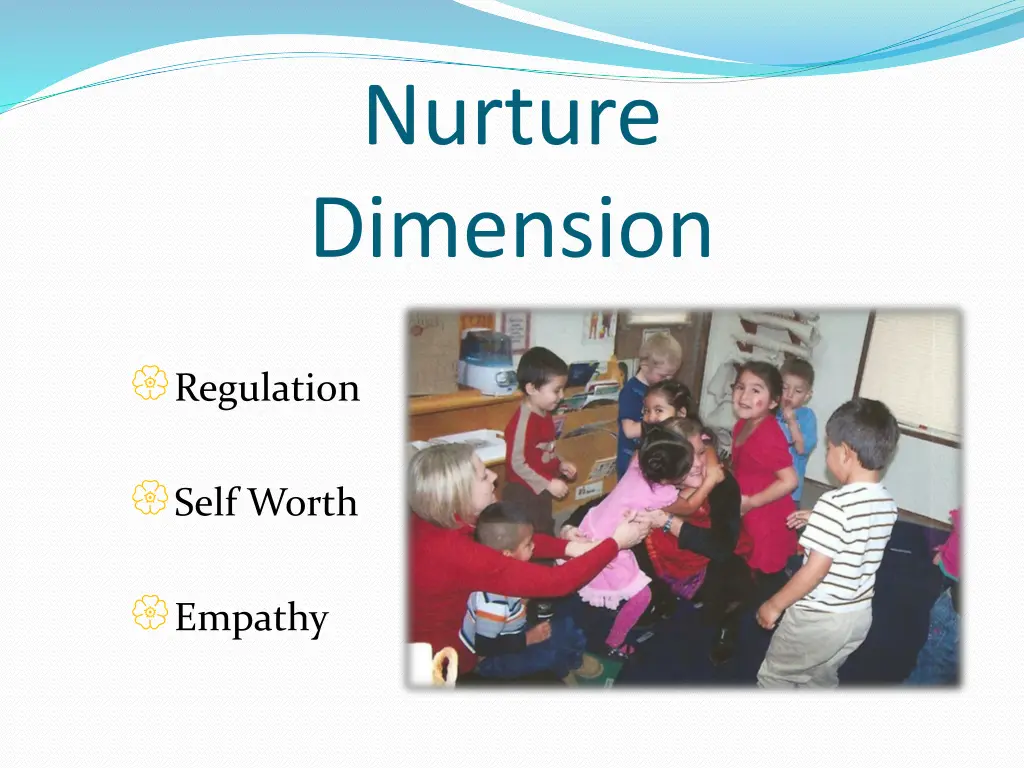 Nurture Dimension

Regulation

Self Worth

Empathy